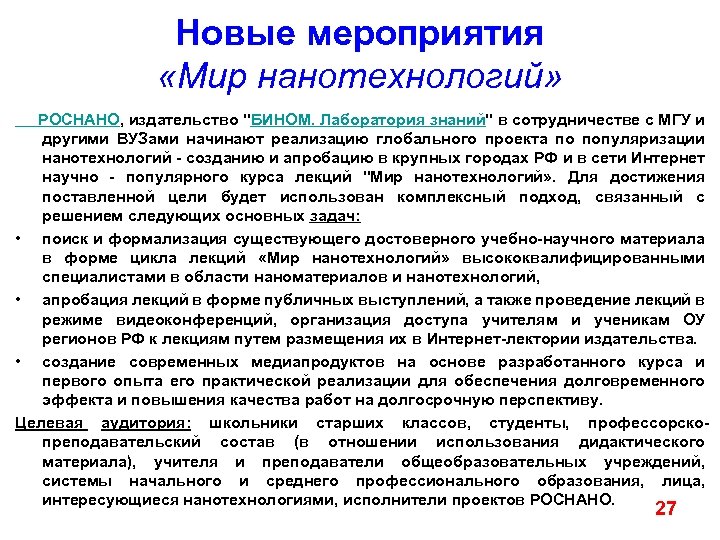 Новые мероприятия
«Мир нанотехнологий»

РОСНАНО, издательство "БИНОМ. Лаборатория знаний" в сотрудничестве с МГУ и другими ВУЗами начинают реализацию глобального проекта по популяризации нанотехнологий - созданию и апробацию в крупных городах РФ и в сети Интернет научно - популярного курса лекций "Мир нанотехнологий». Для достижения поставленной цели будет использован комплексный подход, связанный с решением следующих основных задач:

• поиск и формализация существующего достоверного учебно-научного материала в форме цикла лекций «Мир нанотехнологий» высококвалифицированными специалистами в области наноматериалов и нанотехнологий,

• апробация лекций в форме публичных выступлений, а также проведение лекций в режиме видеоконференций, организация доступа учителям и ученикам ОУ регионов РФ к лекциям путем размещения их в Интернет-лектории издательства.

• создание современных медиапродуктов на основе разработанного курса и первого опыта его практической реализации для обеспечения долговременного эффекта и повышения качества работ на долгосрочную перспективу.

Целевая аудитория: школьники старших классов, студенты, профессорско-преподавательский состав (в отношении использования дидактического материала), учителя и преподаватели общеобразовательных учреждений, системы начального и среднего профессионального образования, лица, интересующиеся нанотехнологиями, исполнители проектов РОСНАНО.

27